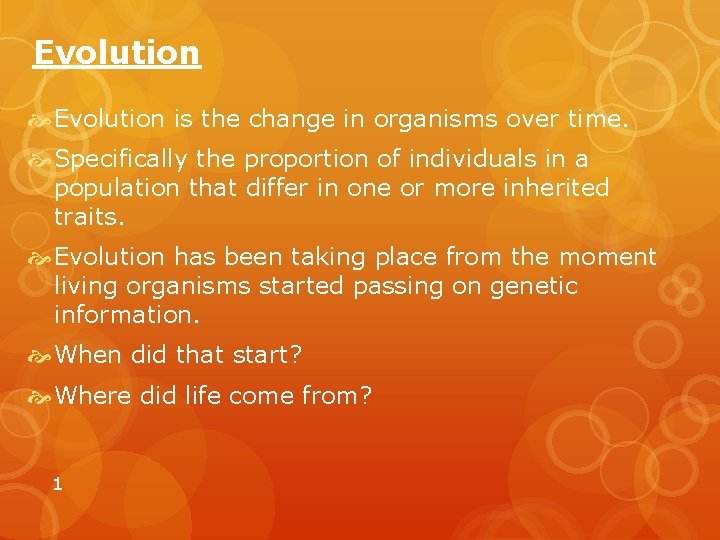 Evolution

Evolution is the change in organisms over time.

Specifically the proportion of individuals in a population that differ in one or more inherited traits.

Evolution has been taking place from the moment living organisms started passing on genetic information.

When did that start?

Where did life come from?

1